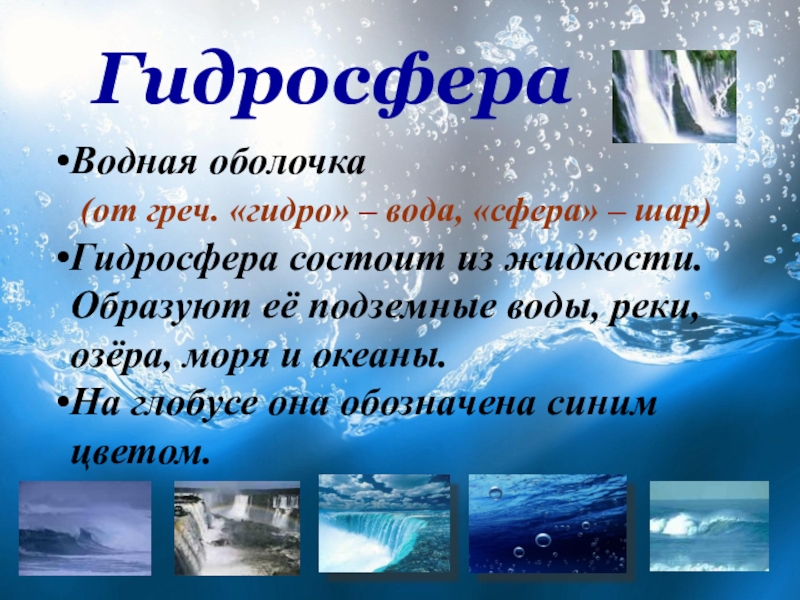 Гидросфера

•Водная оболочка
(от греч. «гидро» – вода, «сфера» – шар)

•Гидросфера состоит из жидкости. Образуют её подземные воды, реки, озёра, моря и океаны.

•На глобусе она обозначена синим цветом.